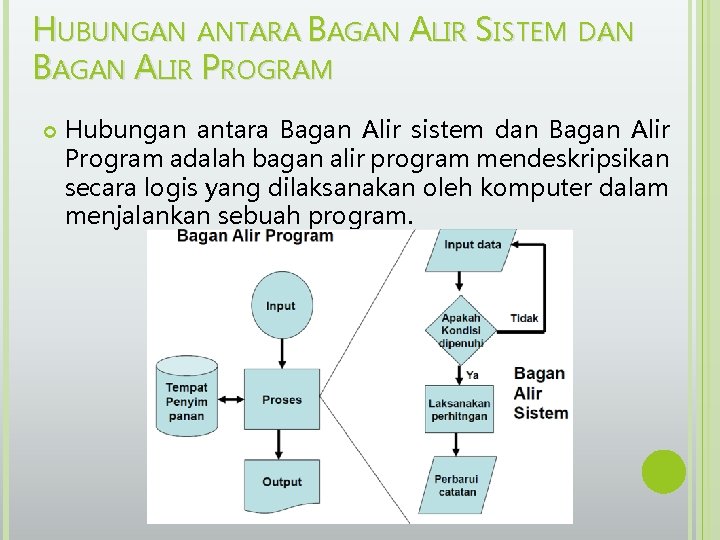 HUBUNGAN ANTARA BAGAN ALIR SISTEM DAN BAGAN ALIR PROGRAM

Hubungan antara Bagan Alir sistem dan Bagan Alir Program adalah bagan alir program mendeskripsikan secara logis yang dilaksanakan oleh komputer dalam menjalankan sebuah program.

Bagan Alir Program

Input

Tempat Penyim panan

Proses

Output

Input data

Apakah Kondisi dipenuhi

Tidak

Ya

Laksanakan perhitngan

Perbarui catatan

Bagan Alir Sistem